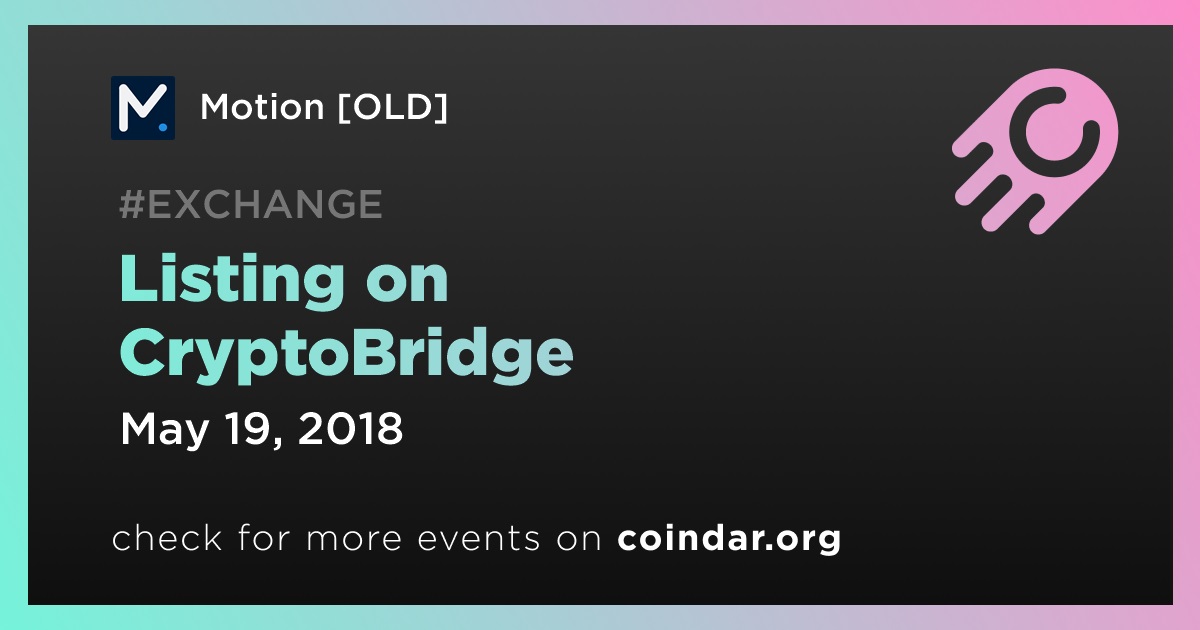 Motion [OLD]

#EXCHANGE

Listing on CryptoBridge

May 19, 2018

check for more events on coindar.org